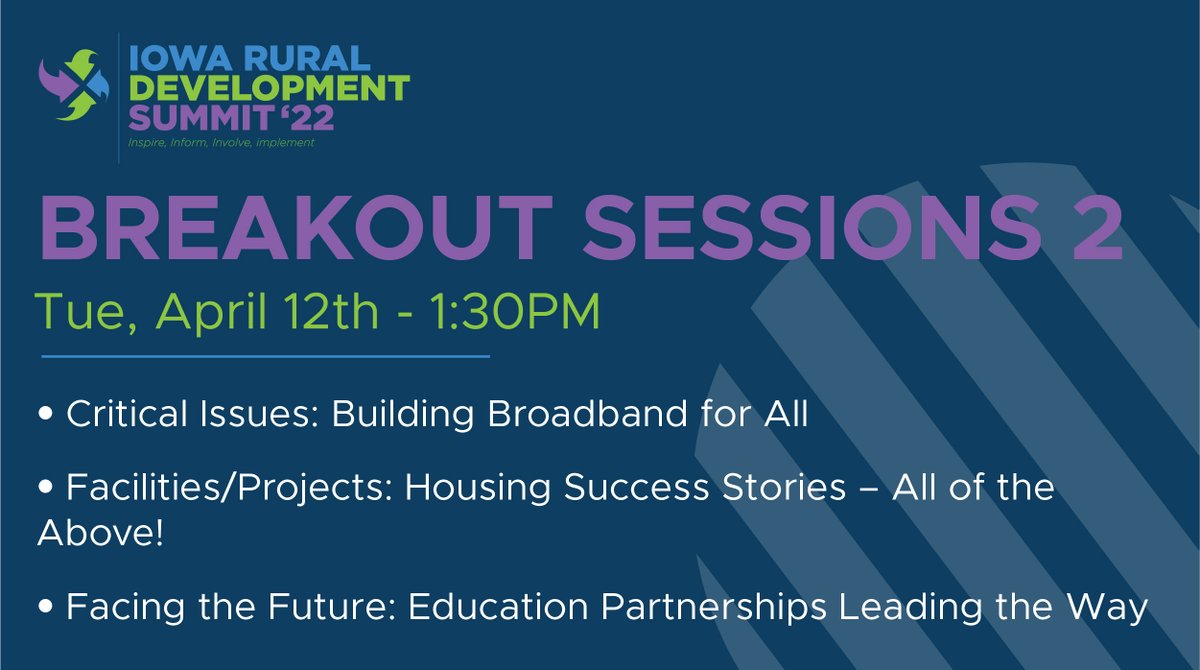 IOWA RURAL DEVELOPMENT SUMMIT '22
Inspire, Inform, Involve, Implement

BREAKOUT SESSIONS 2

Tue, April 12th - 1:30PM

• Critical Issues: Building Broadband for All

• Facilities/Projects: Housing Success Stories – All of the Above!

• Facing the Future: Education Partnerships Leading the Way